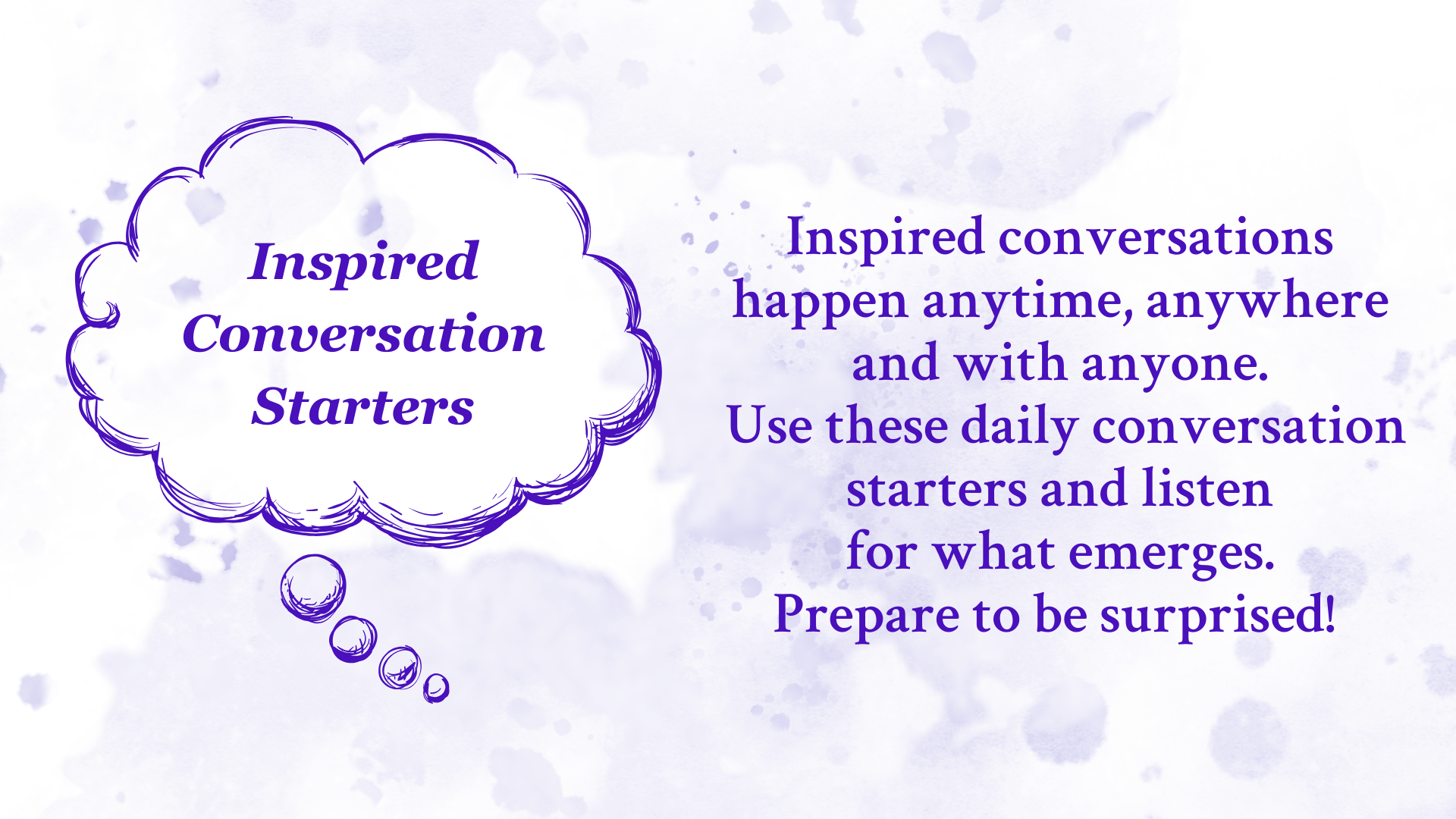 Inspired Conversation Starters

Inspired conversations happen anytime, anywhere and with anyone.
Use these daily conversation starters and listen for what emerges.
Prepare to be surprised!